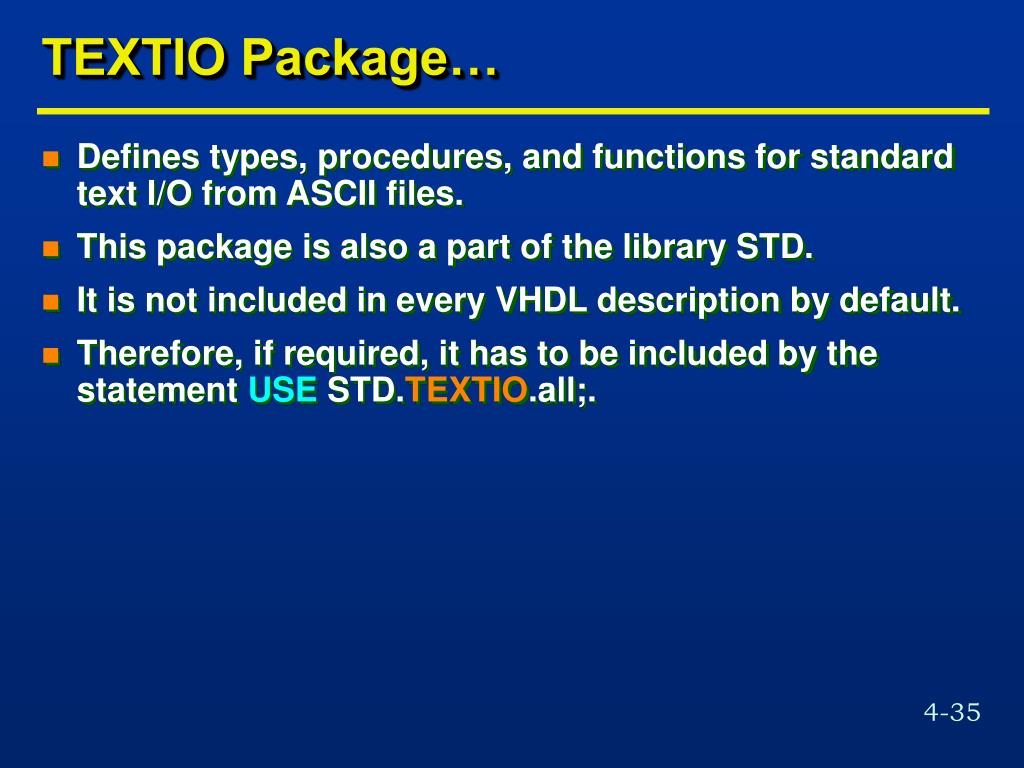 TEXTIO Package…

Defines types, procedures, and functions for standard text I/O from ASCII files.

This package is also a part of the library STD.

It is not included in every VHDL description by default.

Therefore, if required, it has to be included by the statement USE STD.TEXTIO.all;.

4-35